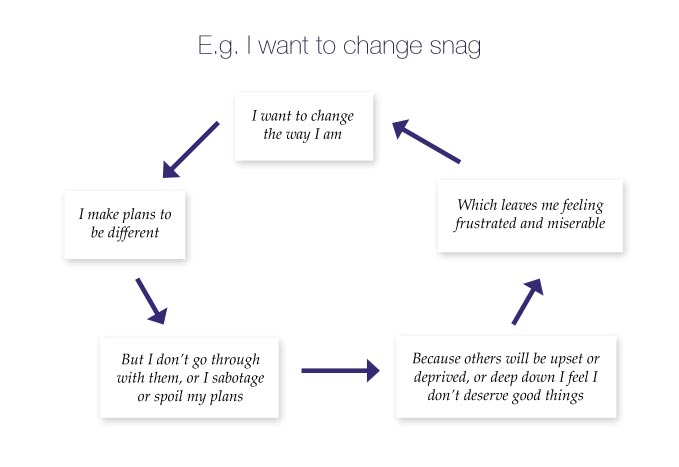 E.g. I want to change snag

I want to change the way I am

I make plans to be different

But I don't go through with them, or I sabotage or spoil my plans

Because others will be upset or deprived, or deep down I feel I don't deserve good things

Which leaves me feeling frustrated and miserable